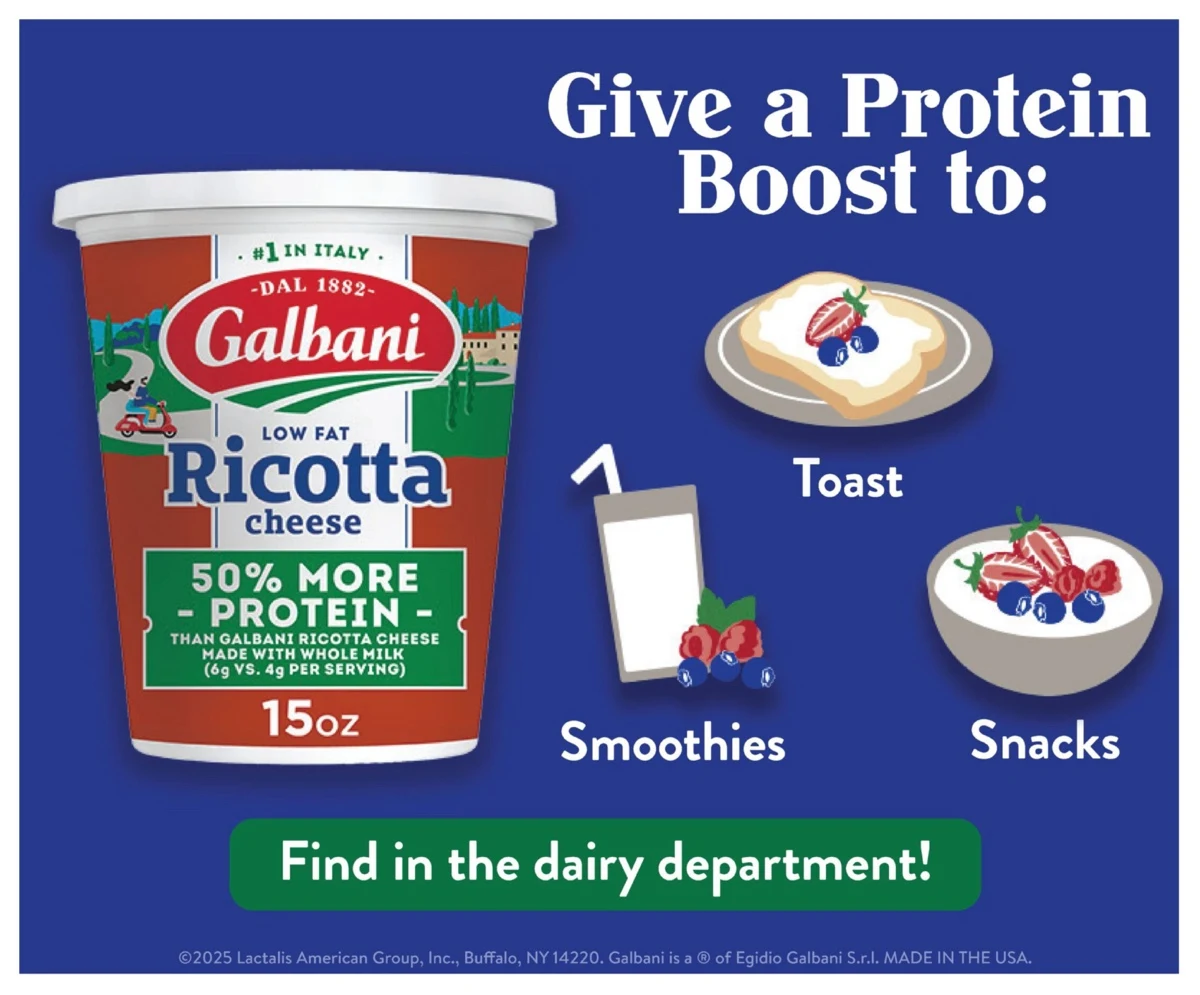 Give a Protein Boost to:

· #1 IN ITALY ·
-DAL 1882-
Galbani
LOW FAT
Ricotta
cheese
50% MORE
- PROTEIN -
THAN GALBANI RICOTTA CHEESE MADE WITH WHOLE MILK (6g VS. 4g PER SERVING)
15oz

Toast

Smoothies

Snacks

Find in the dairy department!

©2025 Lactalis American Group, Inc., Buffalo, NY 14220. Galbani is a ® of Egidio Galbani S.r.l. MADE IN THE USA.